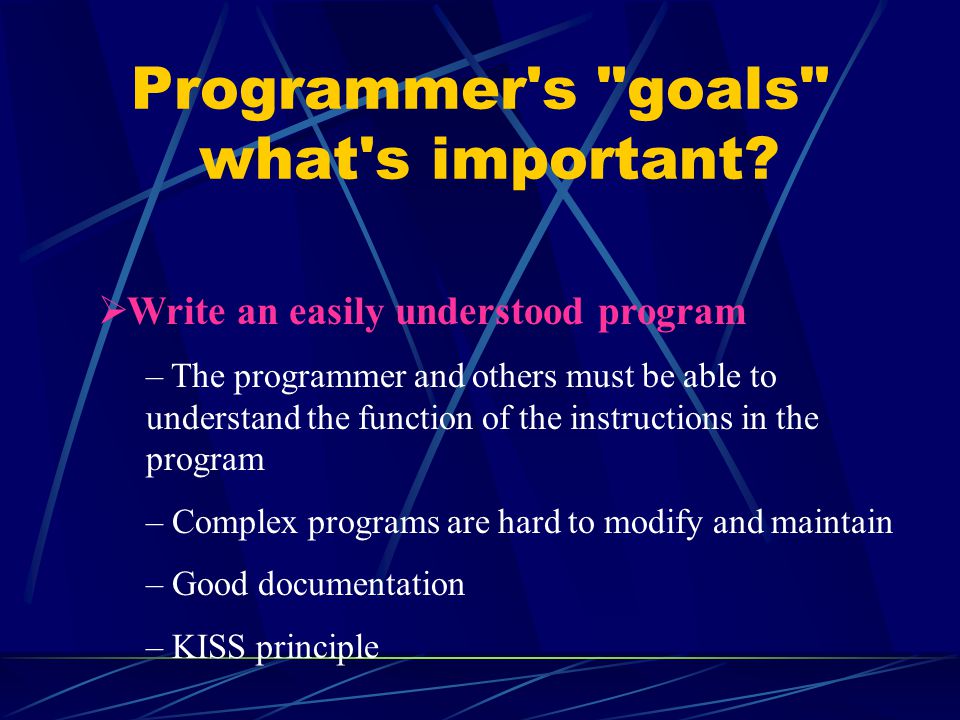 Programmer's "goals" what's important?

➢Write an easily understood program

– The programmer and others must be able to understand the function of the instructions in the program

– Complex programs are hard to modify and maintain

– Good documentation

– KISS principle